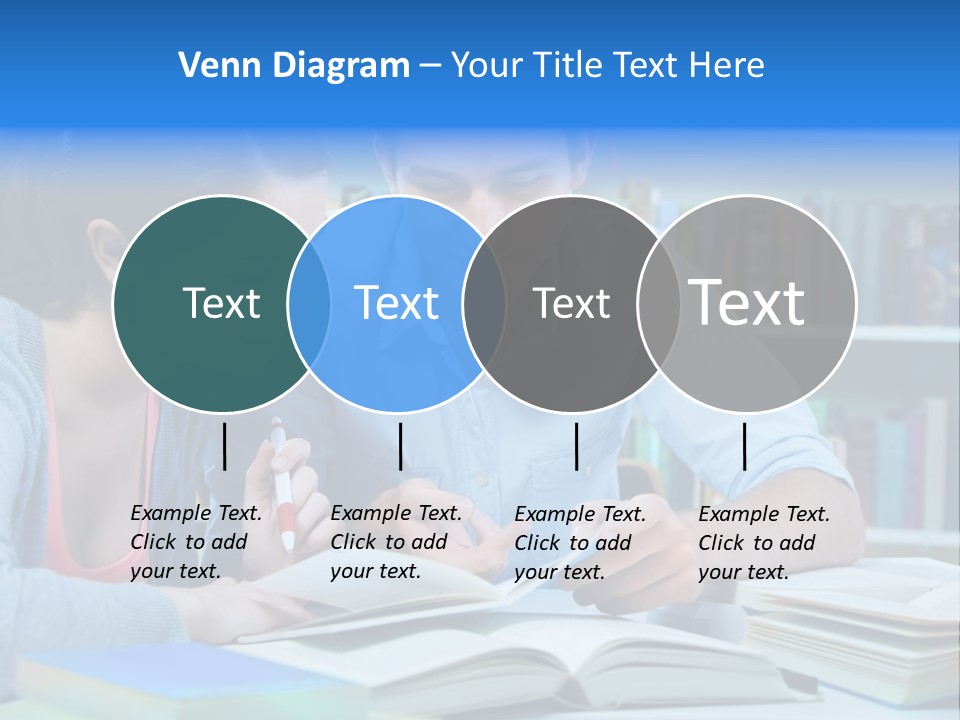 Venn Diagram – Your Title Text Here

Text

Text

Text

Text

Example Text. Click to add your text.

Example Text. Click to add your text.

Example Text. Click to add your text.

Example Text. Click to add your text.